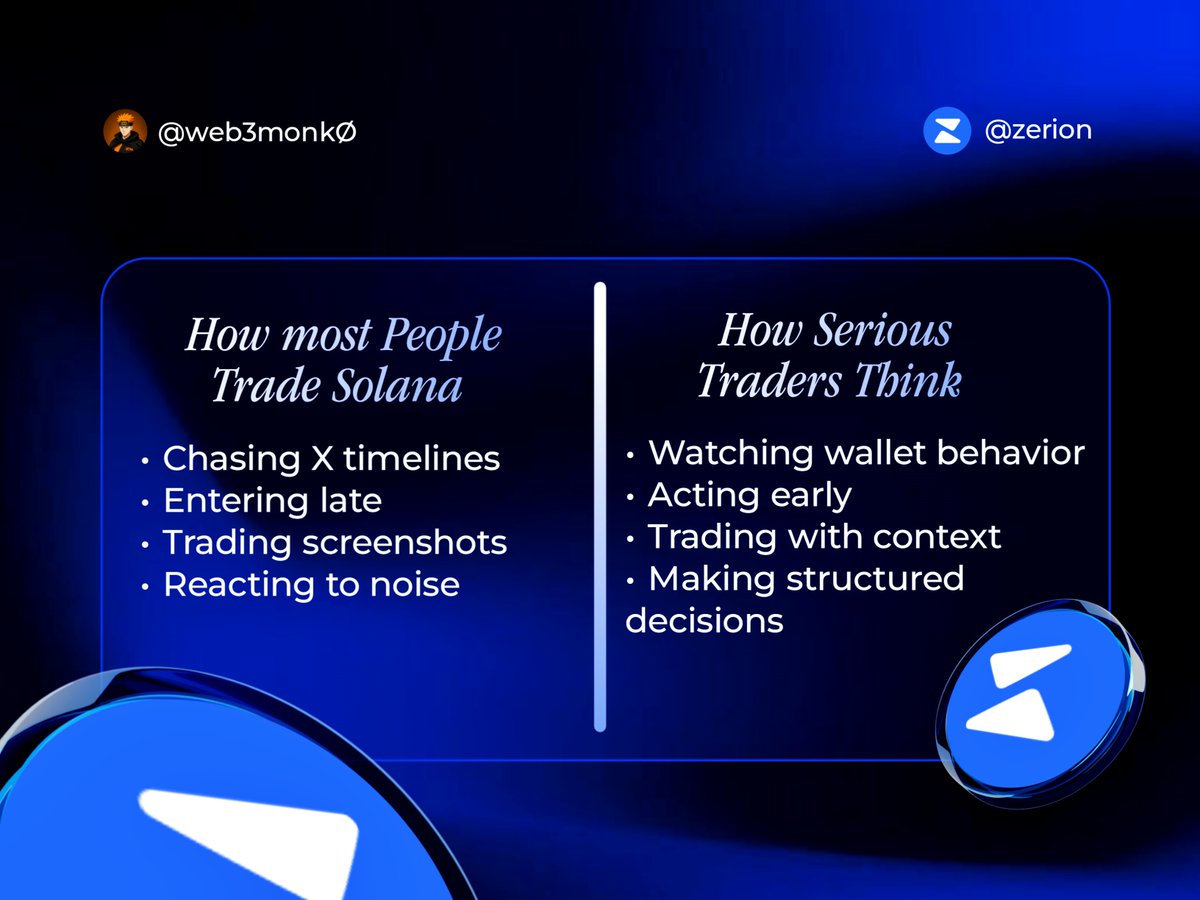 @web3monkØ

@zerion

How most People Trade Solana

• Chasing X timelines
• Entering late
• Trading screenshots
• Reacting to noise

How Serious Traders Think

• Watching wallet behavior
• Acting early
• Trading with context
• Making structured decisions